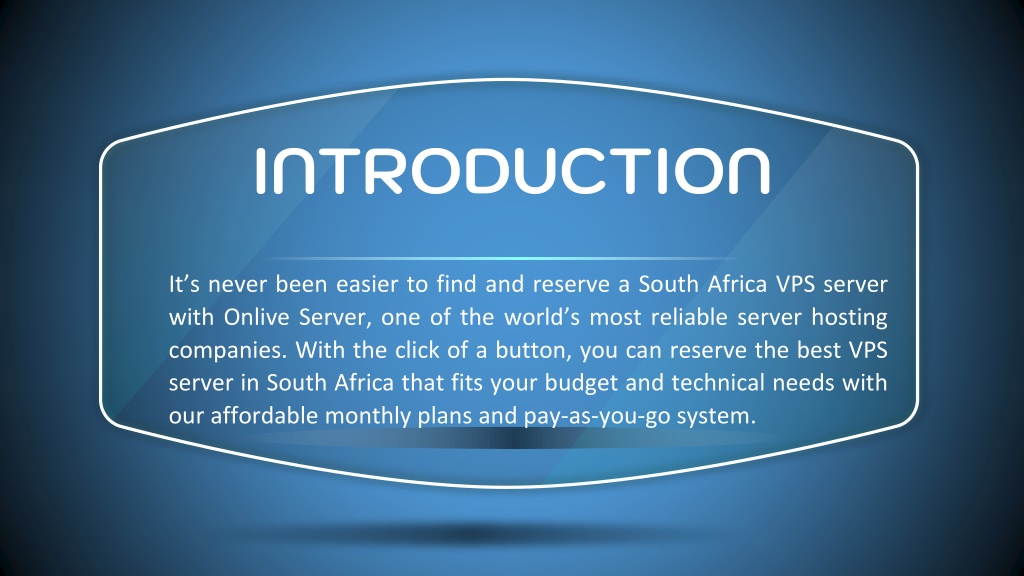 INTRODUCTION

It’s never been easier to find and reserve a South Africa VPS server with Onlive Server, one of the world’s most reliable server hosting companies. With the click of a button, you can reserve the best VPS server in South Africa that fits your budget and technical needs with our affordable monthly plans and pay-as-you-go system.